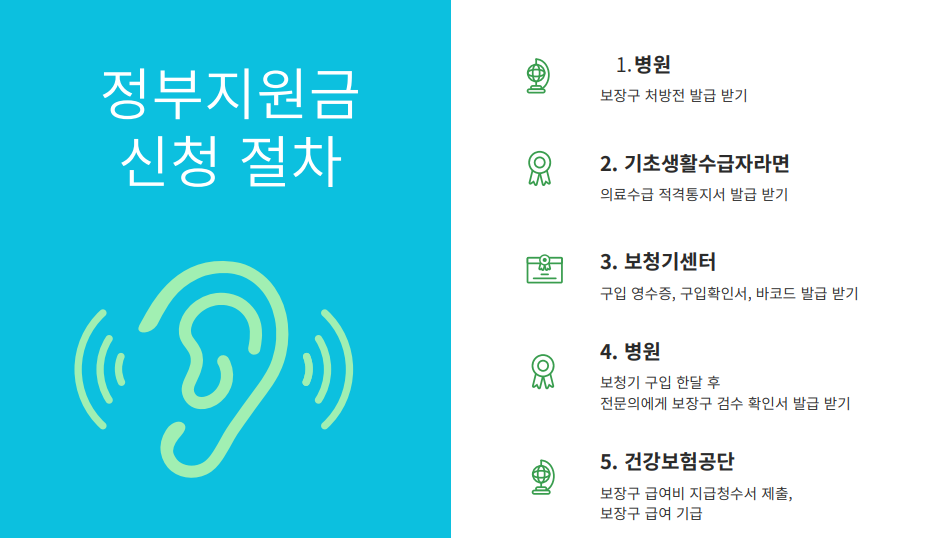 정부지원금 신청 절차

1. 병원

보장구 처방전 발급 받기

2. 기초생활수급자라면

의료수급 적격통지서 발급 받기

3. 보청기센터

구입 영수증, 구입확인서, 바코드 발급 받기

4. 병원

보청기 구입 한달 후
전문의에게 보장구 검수 확인서 발급 받기

5. 건강보험공단

보장구 급여비 지급청수서 제출,
보장구 급여 기급